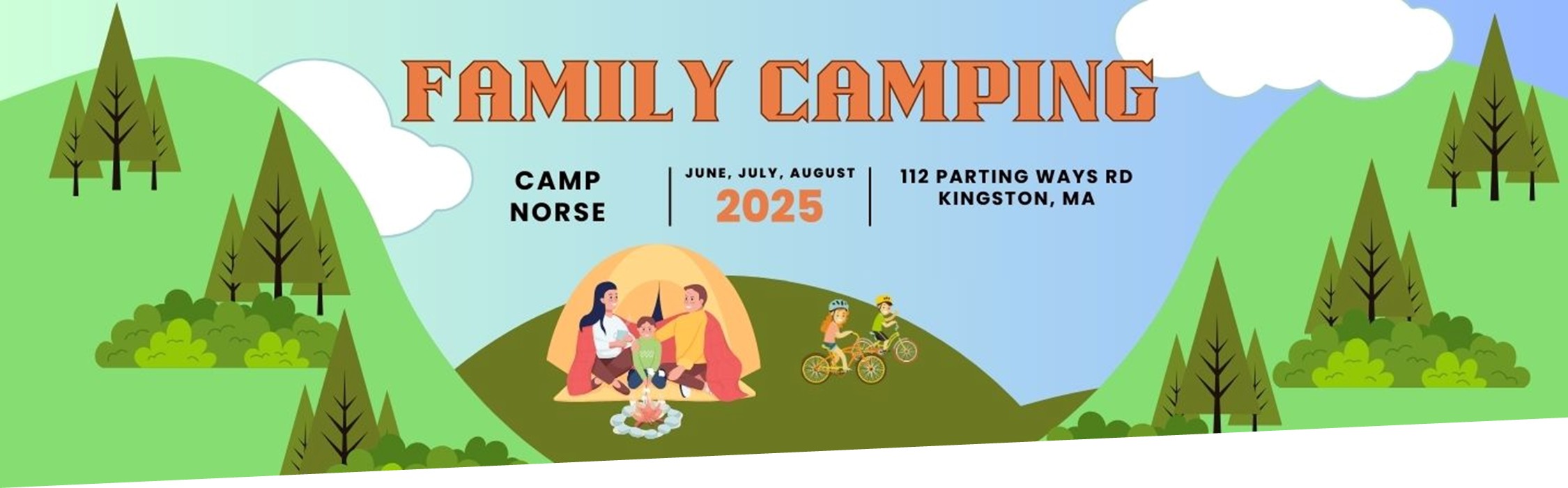 FAMILY CAMPING

CAMP NORSE

JUNE, JULY, AUGUST
2025

112 PARTING WAYS RD
KINGSTON, MA